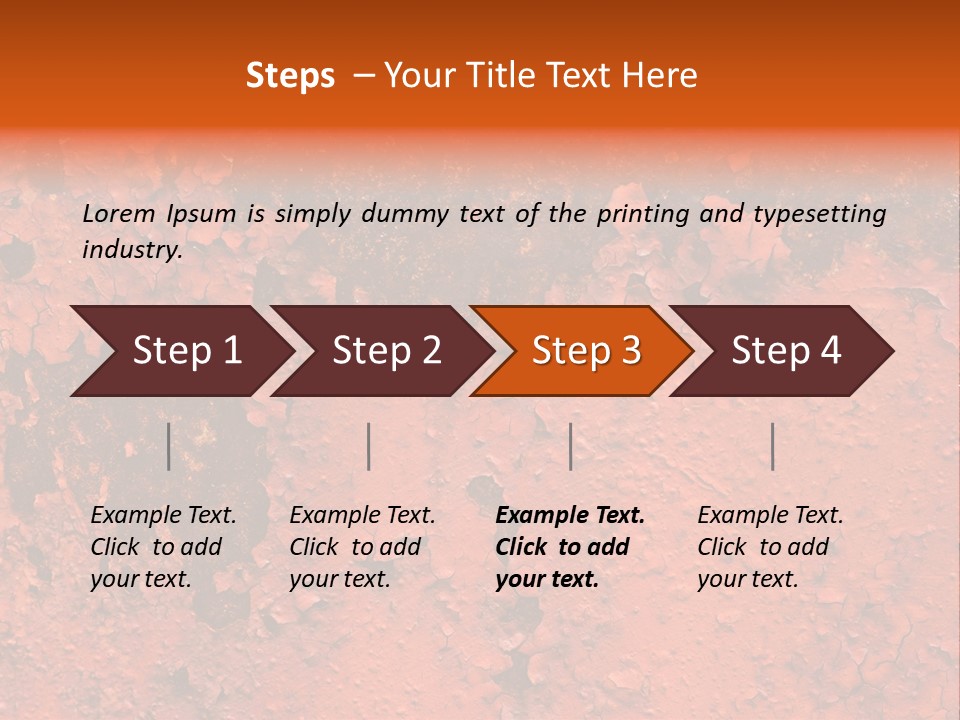 Steps – Your Title Text Here

Lorem Ipsum is simply dummy text of the printing and typesetting industry.

Step 1

Step 2

Step 3

Step 4

Example Text. Click to add your text.

Example Text. Click to add your text.

Example Text. Click to add your text.

Example Text. Click to add your text.